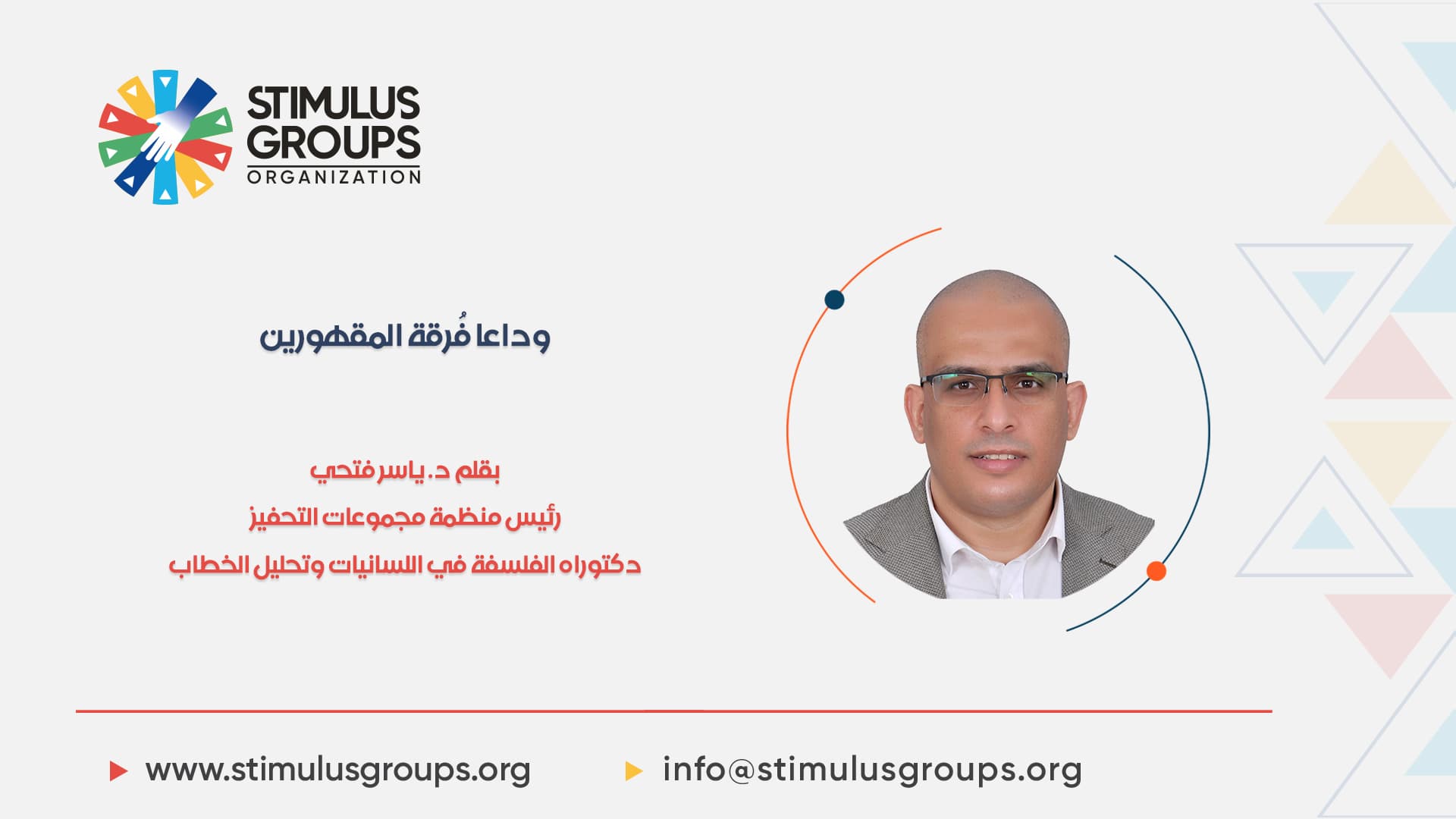 STIMULUS GROUPS ORGANIZATION

وداعا فُرقة المقهورين

بقلم د. ياسر فتحي
رئيس منظمة مجموعات التحفيز
دكتوراه الفلسفة في اللسانيات وتحليل الخطاب

www.stimulusgroups.org
info@stimulusgroups.org